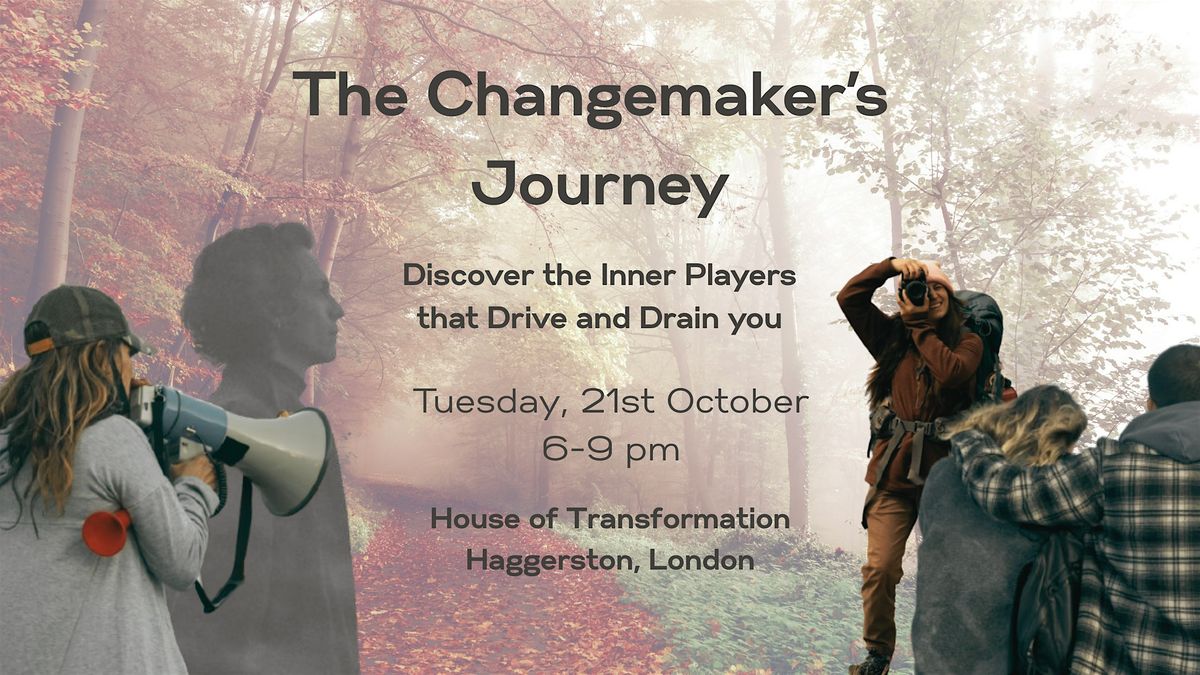 The Changemaker's Journey

Discover the Inner Players that Drive and Drain you

Tuesday, 21st October
6-9 pm

House of Transformation
Haggerston, London